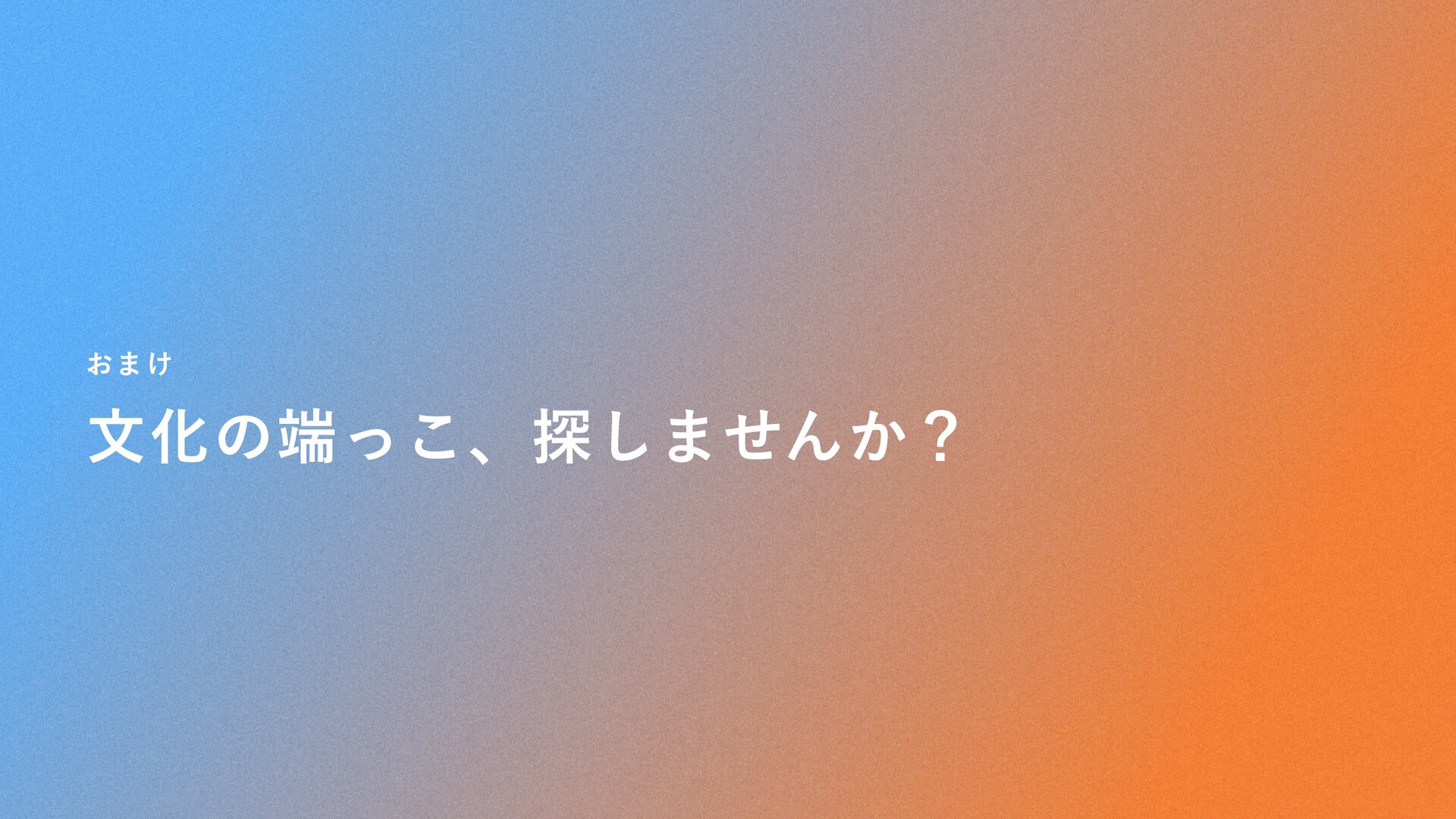 おまけ

文化の端っこ、探しませんか？